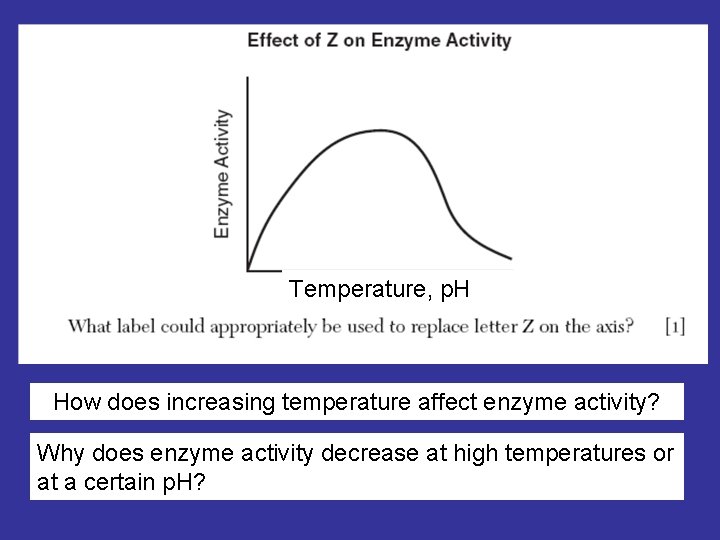 Effect of Z on Enzyme Activity

Enzyme Activity

Temperature, pH

What label could appropriately be used to replace letter Z on the axis? [1]

How does increasing temperature affect enzyme activity?

Why does enzyme activity decrease at high temperatures or at a certain pH?